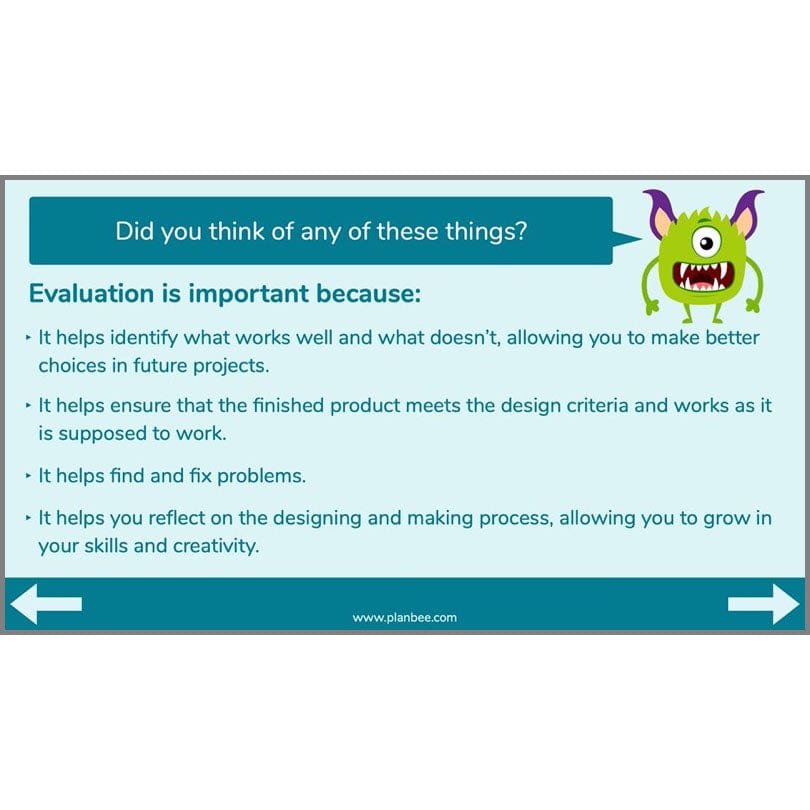 Did you think of any of these things?

Evaluation is important because:

‣ It helps identify what works well and what doesn't, allowing you to make better choices in future projects.

‣ It helps ensure that the finished product meets the design criteria and works as it is supposed to work.

‣ It helps find and fix problems.

‣ It helps you reflect on the designing and making process, allowing you to grow in your skills and creativity.

www.planbee.com